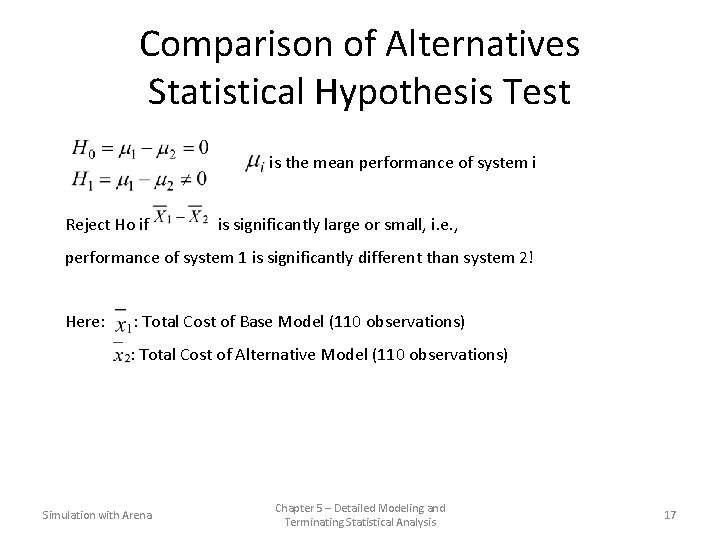 Comparison of Alternatives
Statistical Hypothesis Test

$H_0 = \mu_1 - \mu_2 = 0$
$H_1 = \mu_1 - \mu_2 \neq 0$

$\mu_i$ is the mean performance of system i

Reject Ho if $\overline{X}_1 - \overline{X}_2$ is significantly large or small, i.e.,

performance of system 1 is significantly different than system 2!

Here: $\overline{x}_1$: Total Cost of Base Model (110 observations)
$\overline{x}_2$: Total Cost of Alternative Model (110 observations)

Simulation with Arena

Chapter 5 – Detailed Modeling and Terminating Statistical Analysis

17